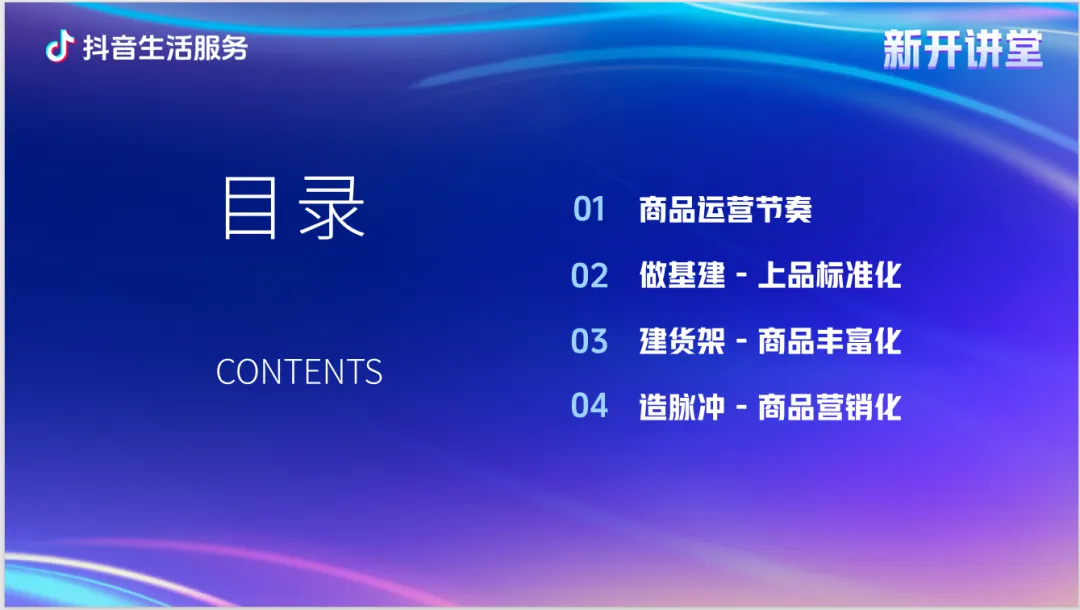 抖音生活服务

新开讲堂

目录

CONTENTS

01 商品运营节奏

02 做基建 - 上品标准化

03 建货架 - 商品丰富化

04 造脉冲 - 商品营销化